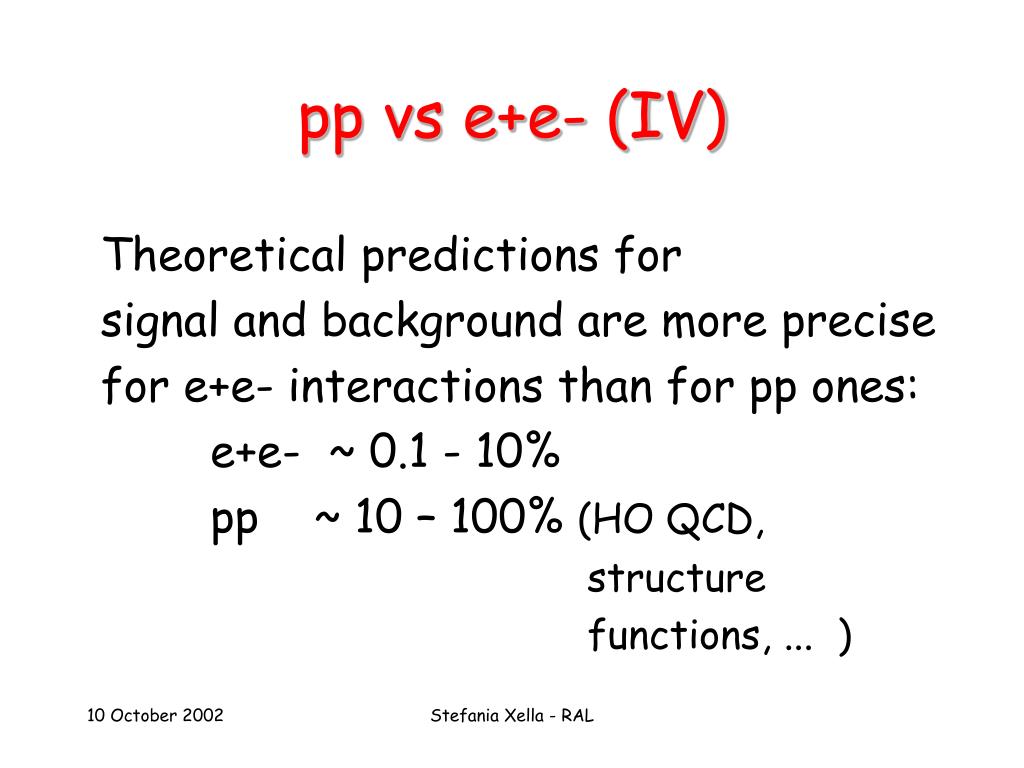 pp vs e+e- (IV)

Theoretical predictions for signal and background are more precise for e+e- interactions than for pp ones:

e+e- ~ 0.1 - 10%
pp ~ 10 – 100% (HO QCD, structure functions, ... )

10 October 2002

Stefania Xella - RAL